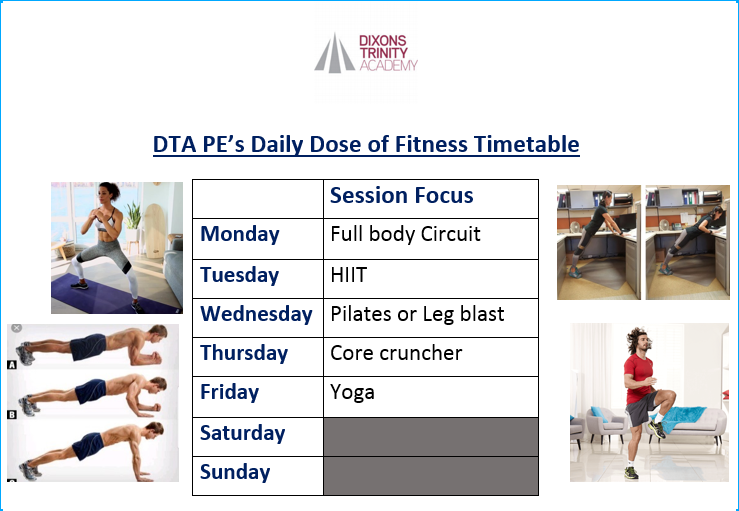 DIXONS TRINITY ACADEMY

DTA PE's Daily Dose of Fitness Timetable

|  | Session Focus |
|---|---|
| Monday | Full body Circuit |
| Tuesday | HIIT |
| Wednesday | Pilates or Leg blast |
| Thursday | Core cruncher |
| Friday | Yoga |
| Saturday |  |
| Sunday |  |

A
B